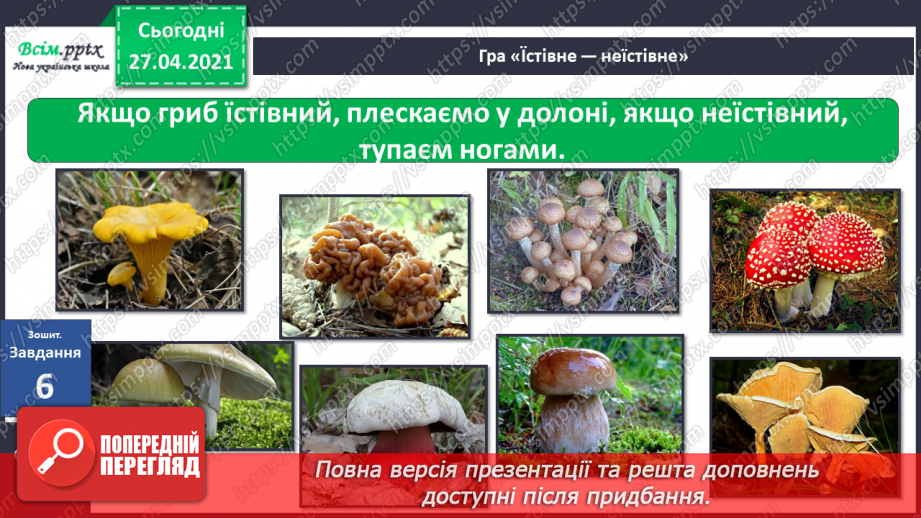 Всім.pptx
Нова українська школа

Сьогодні
27.04.2021

Гра «Їстівне — неїстівне»

Якщо гриб їстівний, плескаємо у долоні, якщо неїстівний, тупаєм ногами.

Зошит.
Завдання
6

ПОПЕРЕДНІЙ ПЕРЕГЛЯД

Повна версія презентації та решта доповнень доступні після придбання.

https://vsimpptx.com